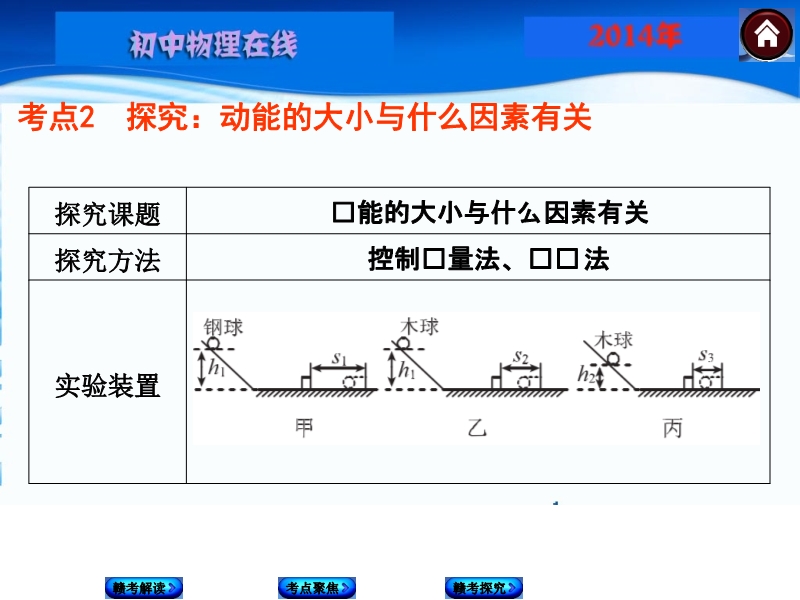 初中物理在线

2014年

考点2　探究：动能的大小与什么因素有关

| 探究课题 | □能的大小与什么因素有关 |
|---|---|
| 探究方法 | 控制□量法、□□法 |
| 实验装置 | 钢球 $h_1$ $s_1$ 甲　木球 $h_1$ $s_2$ 乙　木球 $h_2$ $s_3$ 丙 |

赣考解读　考点聚焦　赣考探究